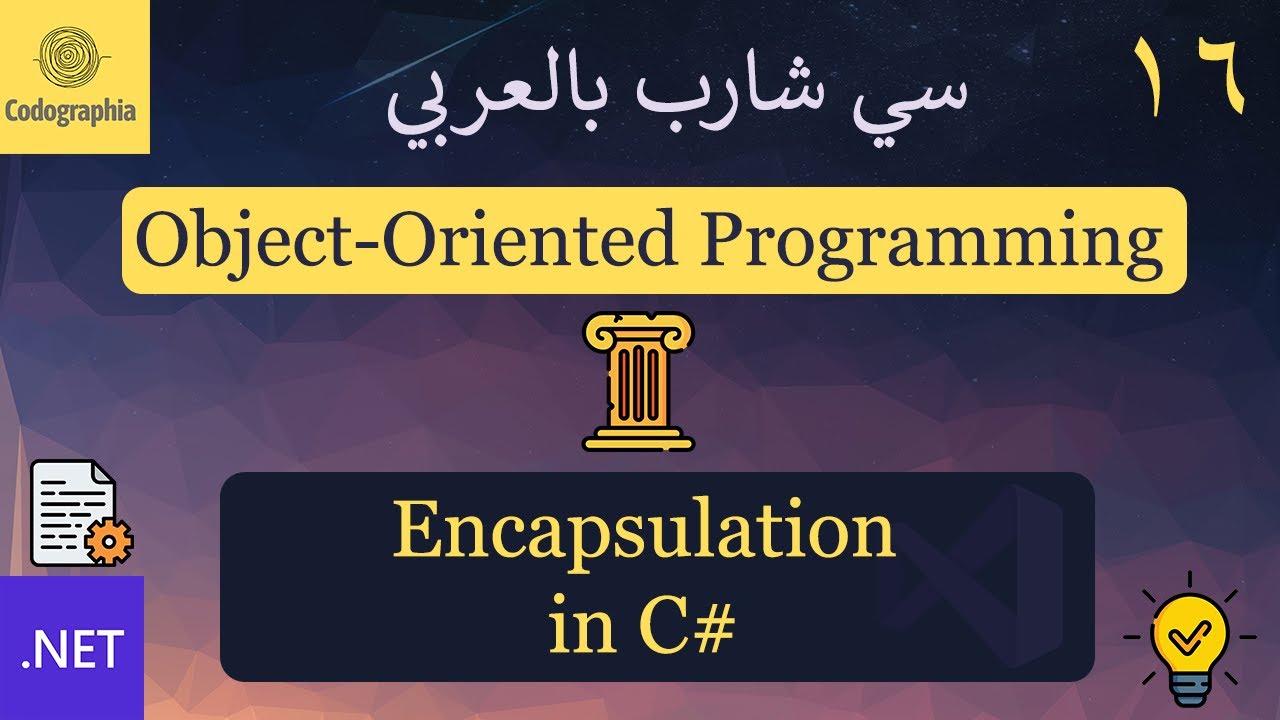 Codographia

سي شارب بالعربي

١٦

Object-Oriented Programming

Encapsulation in C#

.NET